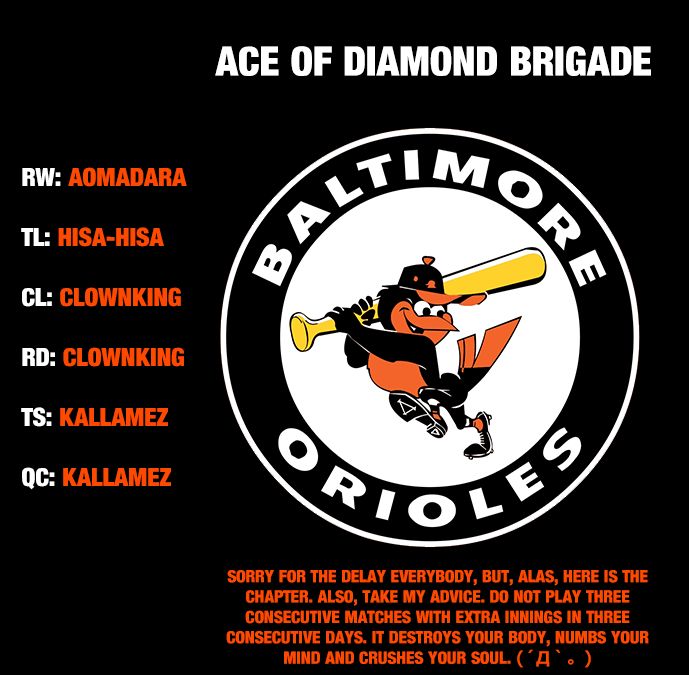 ACE OF DIAMOND BRIGADE

RW: AOMADARA

TL: HISA-HISA

CL: CLOWNKING

RD: CLOWNKING

TS: KALLAMEZ

QC: KALLAMEZ

BALTIMORE

ORIOLES

SORRY FOR THE DELAY EVERYBODY, BUT, ALAS, HERE IS THE CHAPTER. ALSO, TAKE MY ADVICE. DO NOT PLAY THREE CONSECUTIVE MATCHES WITH EXTRA INNINGS IN THREE CONSECUTIVE DAYS. IT DESTROYS YOUR BODY, NUMBS YOUR MIND AND CRUSHES YOUR SOUL. (´Д`。)